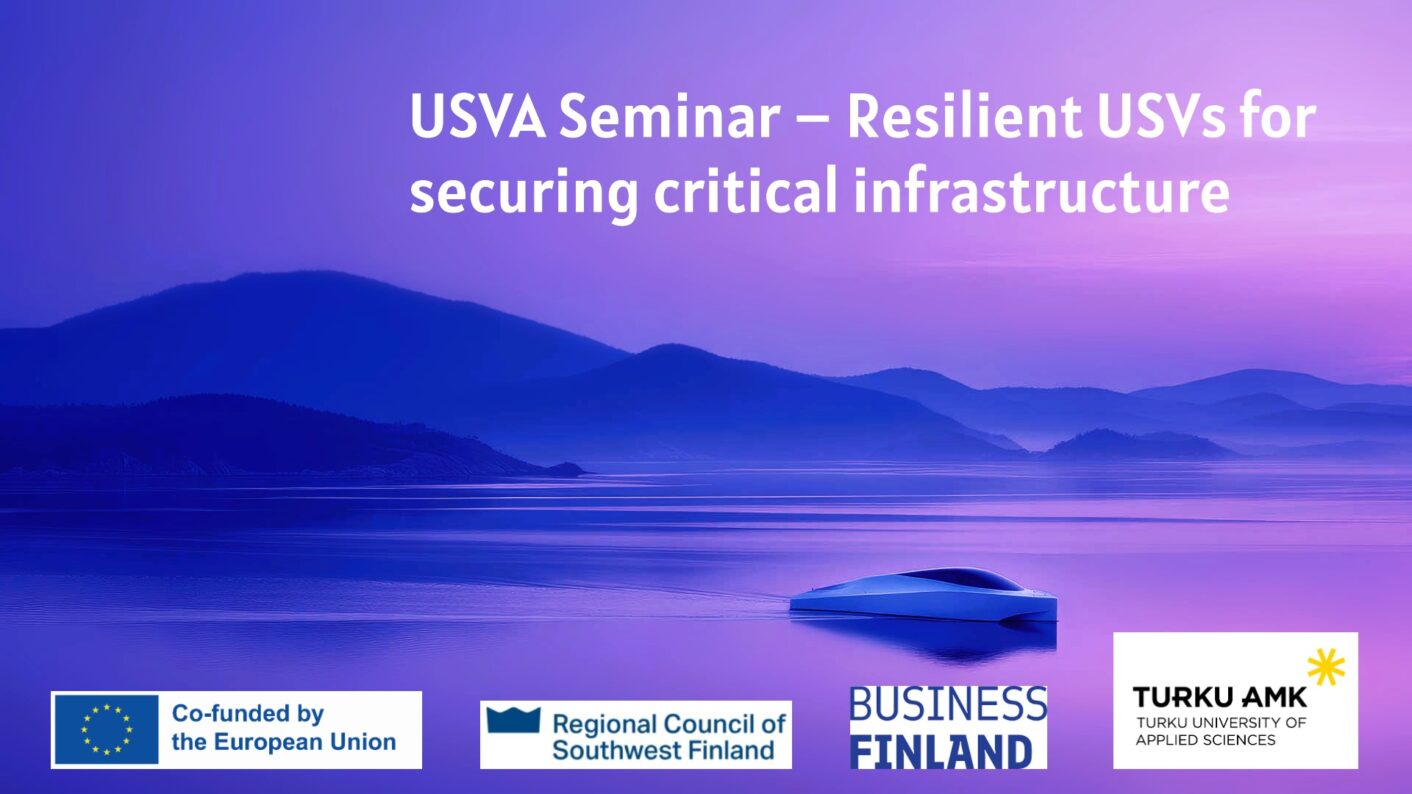 USVA Seminar – Resilient USVs for securing critical infrastructure

Co-funded by the European Union

Regional Council of Southwest Finland

BUSINESS FINLAND

TURKU AMK
TURKU UNIVERSITY OF APPLIED SCIENCES